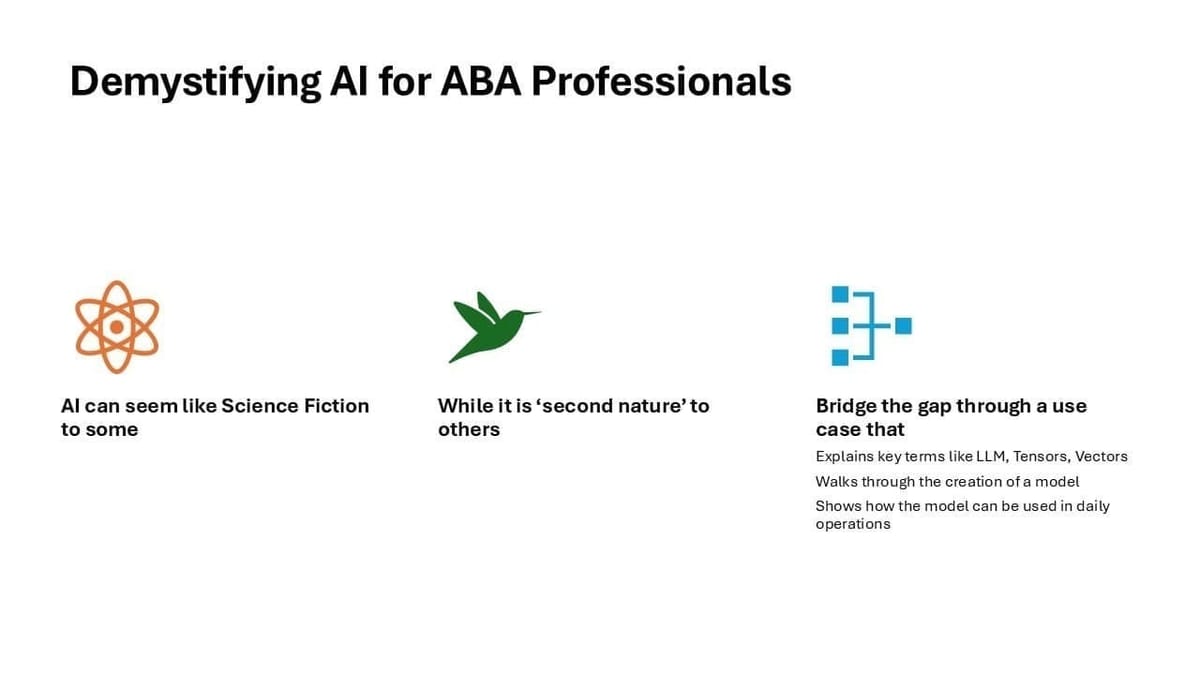 Demystifying AI for ABA Professionals

AI can seem like Science Fiction to some

While it is ‘second nature’ to others

Bridge the gap through a use case that

Explains key terms like LLM, Tensors, Vectors

Walks through the creation of a model

Shows how the model can be used in daily operations